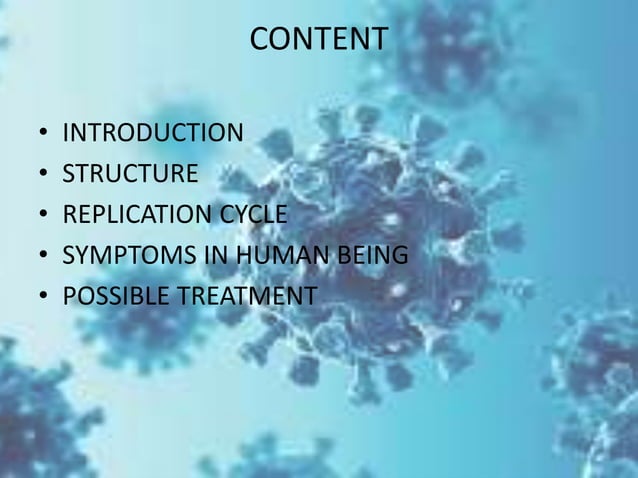 CONTENT

• INTRODUCTION
• STRUCTURE
• REPLICATION CYCLE
• SYMPTOMS IN HUMAN BEING
• POSSIBLE TREATMENT